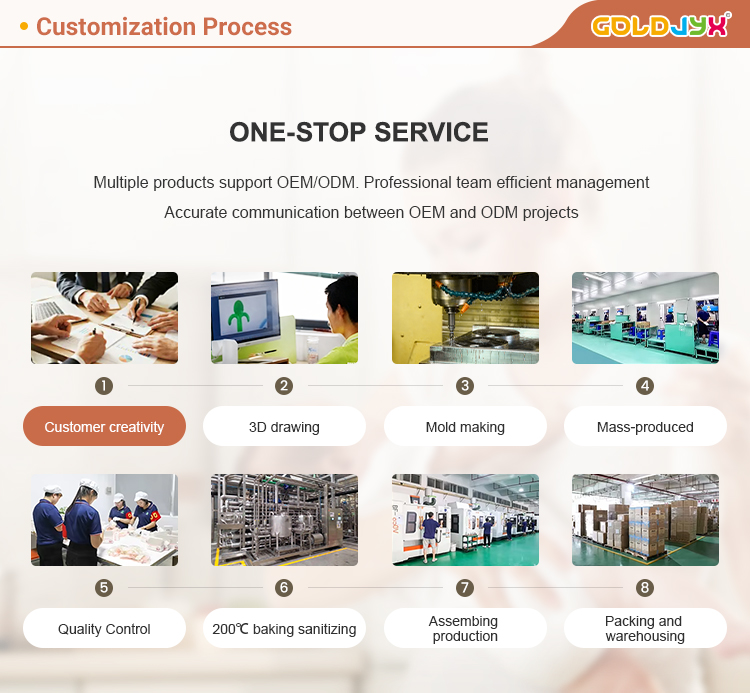 • Customization Process

GOLDJYX®

ONE-STOP SERVICE

Multiple products support OEM/ODM. Professional team efficient management

Accurate communication between OEM and ODM projects

1
Customer creativity

2
3D drawing

3
Mold making

4
Mass-produced

5
Quality Control

6
200℃ baking sanitizing

7
Assembing production

8
Packing and warehousing